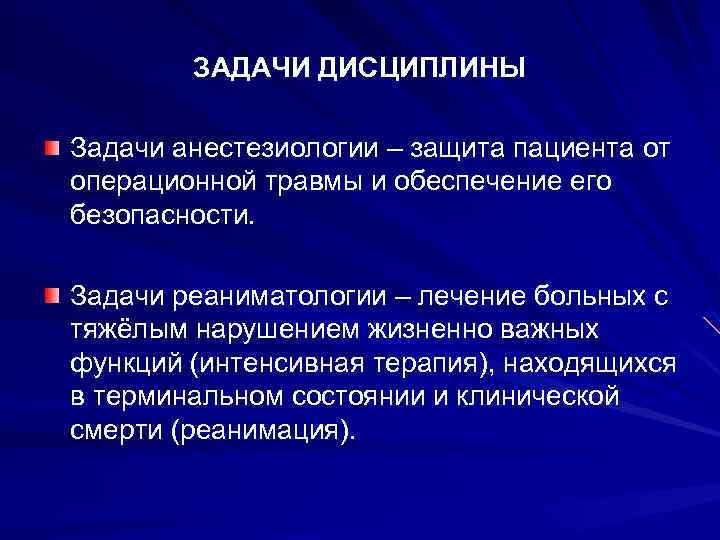 ЗАДАЧИ ДИСЦИПЛИНЫ

Задачи анестезиологии – защита пациента от операционной травмы и обеспечение его безопасности.

Задачи реаниматологии – лечение больных с тяжёлым нарушением жизненно важных функций (интенсивная терапия), находящихся в терминальном состоянии и клинической смерти (реанимация).